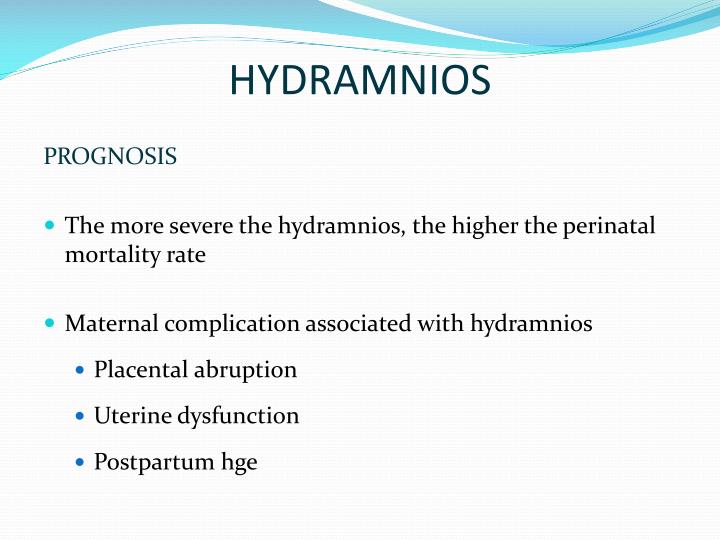 HYDRAMNIOS

PROGNOSIS

- The more severe the hydramnios, the higher the perinatal mortality rate

- Maternal complication associated with hydramnios
  - Placental abruption
  - Uterine dysfunction
  - Postpartum hge